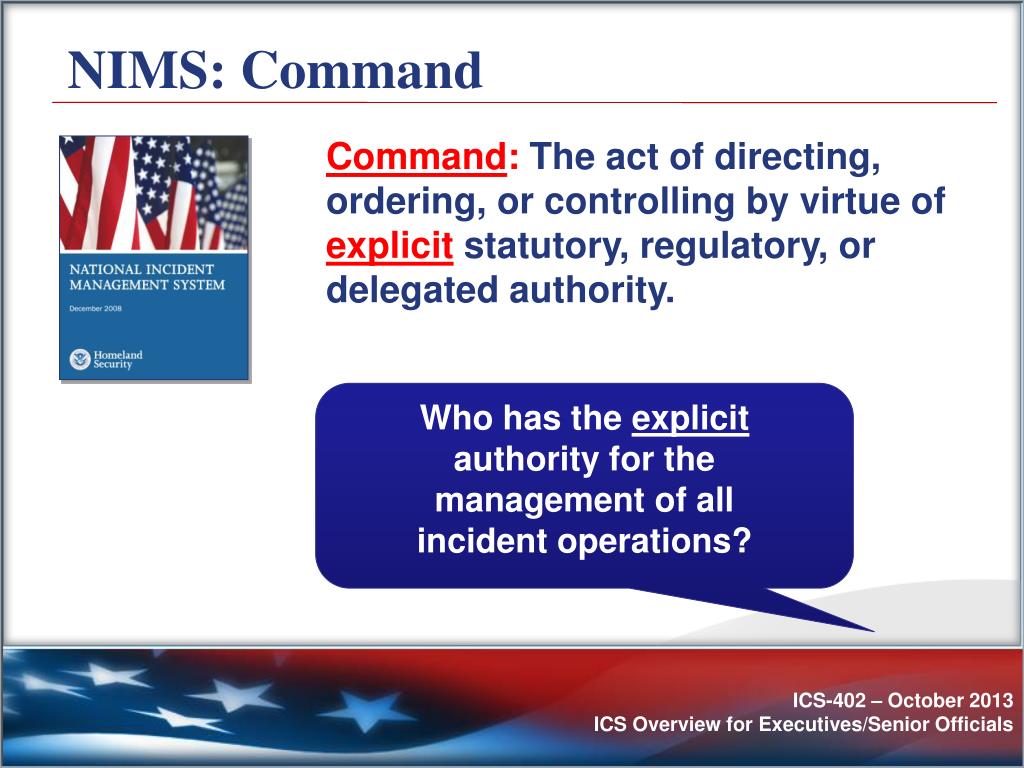 NIMS: Command

NATIONAL INCIDENT MANAGEMENT SYSTEM

December 2008

Homeland Security

Command: The act of directing, ordering, or controlling by virtue of explicit statutory, regulatory, or delegated authority.

Who has the explicit authority for the management of all incident operations?

ICS-402 – October 2013
ICS Overview for Executives/Senior Officials